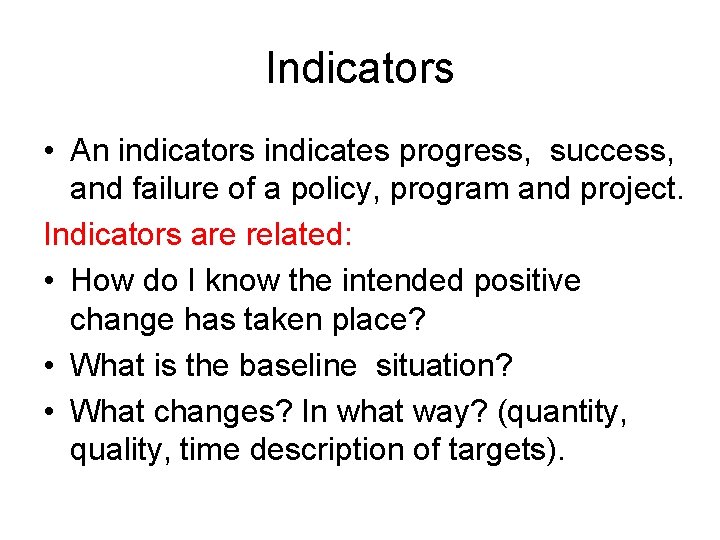 Indicators

• An indicators indicates progress, success, and failure of a policy, program and project.

Indicators are related:

• How do I know the intended positive change has taken place?
• What is the baseline situation?
• What changes? In what way? (quantity, quality, time description of targets).